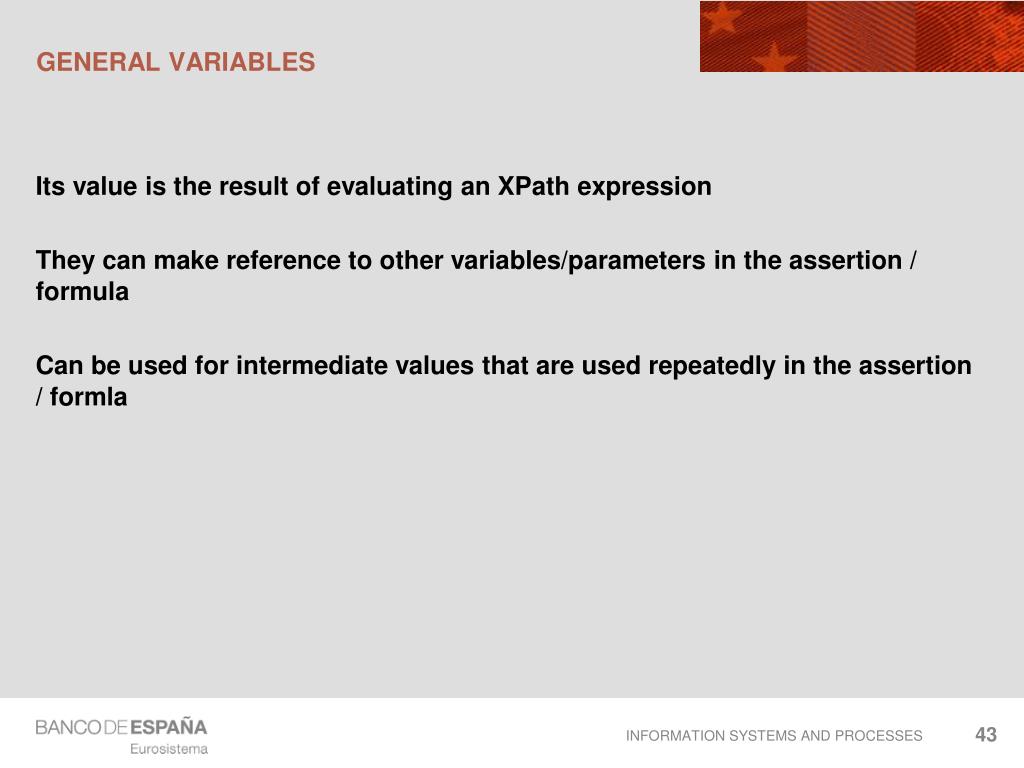 GENERAL VARIABLES

Its value is the result of evaluating an XPath expression

They can make reference to other variables/parameters in the assertion / formula

Can be used for intermediate values that are used repeatedly in the assertion / formla

BANCO DE ESPAÑA
Eurosistema

INFORMATION SYSTEMS AND PROCESSES

43